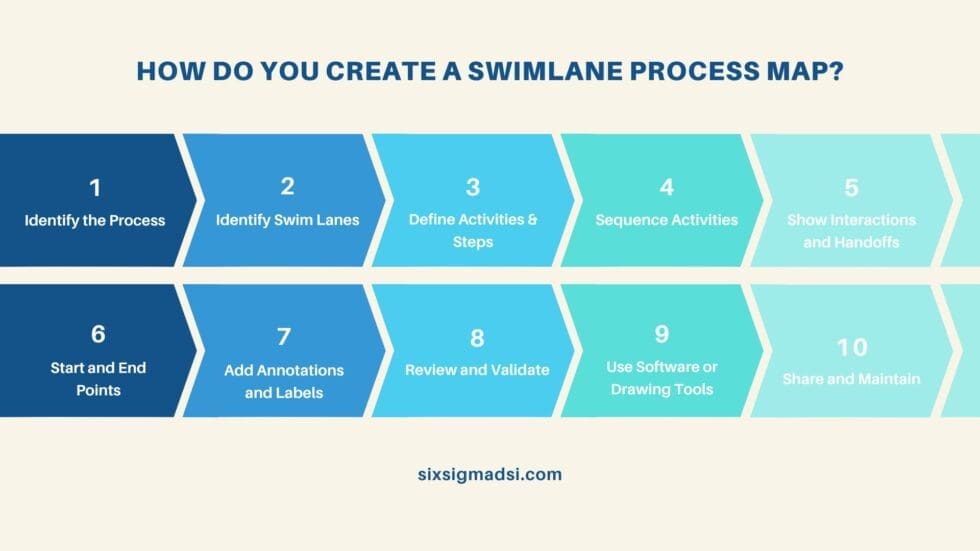 HOW DO YOU CREATE A SWIMLANE PROCESS MAP?

1
Identify the Process

2
Identify Swim Lanes

3
Define Activities & Steps

4
Sequence Activities

5
Show Interactions and Handoffs

6
Start and End Points

7
Add Annotations and Labels

8
Review and Validate

9
Use Software or Drawing Tools

10
Share and Maintain

sixsigmadsi.com